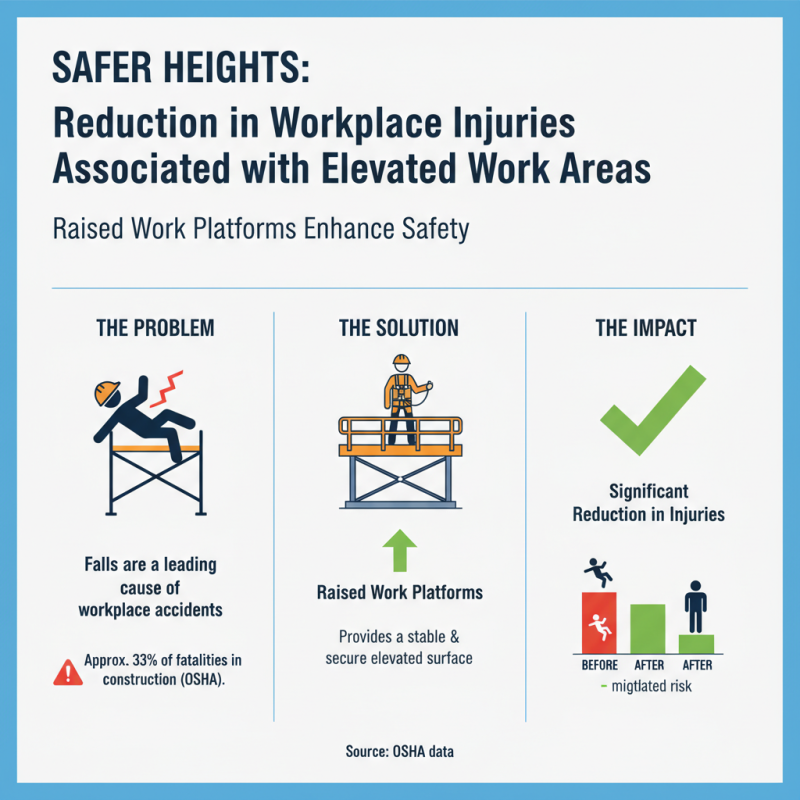 SAFER HEIGHTS:
Reduction in Workplace Injuries Associated with Elevated Work Areas

Raised Work Platforms Enhance Safety

THE PROBLEM

Falls are a leading cause of workplace accidents

Approx. 33% of fatalities in construction (OSHA).

THE SOLUTION

Raised Work Platforms

Provides a stable & secure elevated surface

THE IMPACT

Significant Reduction in Injuries

BEFORE AFTER AFTER

- migtlated risk

Source: OSHA data